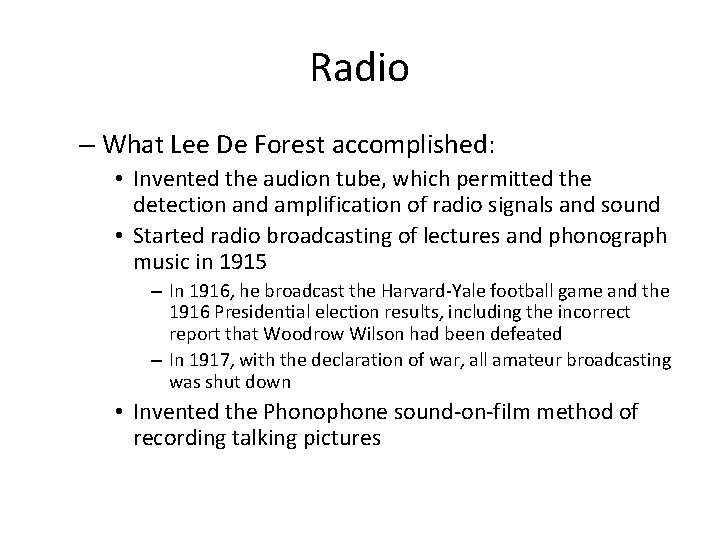 Radio

– What Lee De Forest accomplished:

• Invented the audion tube, which permitted the detection and amplification of radio signals and sound

• Started radio broadcasting of lectures and phonograph music in 1915

– In 1916, he broadcast the Harvard-Yale football game and the 1916 Presidential election results, including the incorrect report that Woodrow Wilson had been defeated

– In 1917, with the declaration of war, all amateur broadcasting was shut down

• Invented the Phonophone sound-on-film method of recording talking pictures